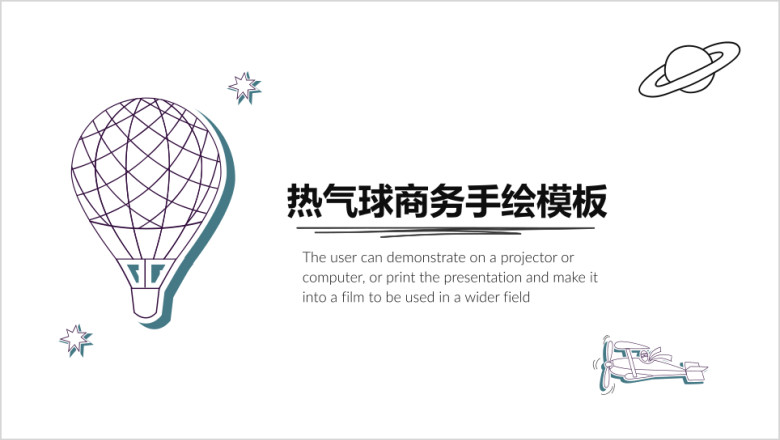 热气球商务手绘模板

The user can demonstrate on a projector or computer, or print the presentation and make it into a film to be used in a wider field